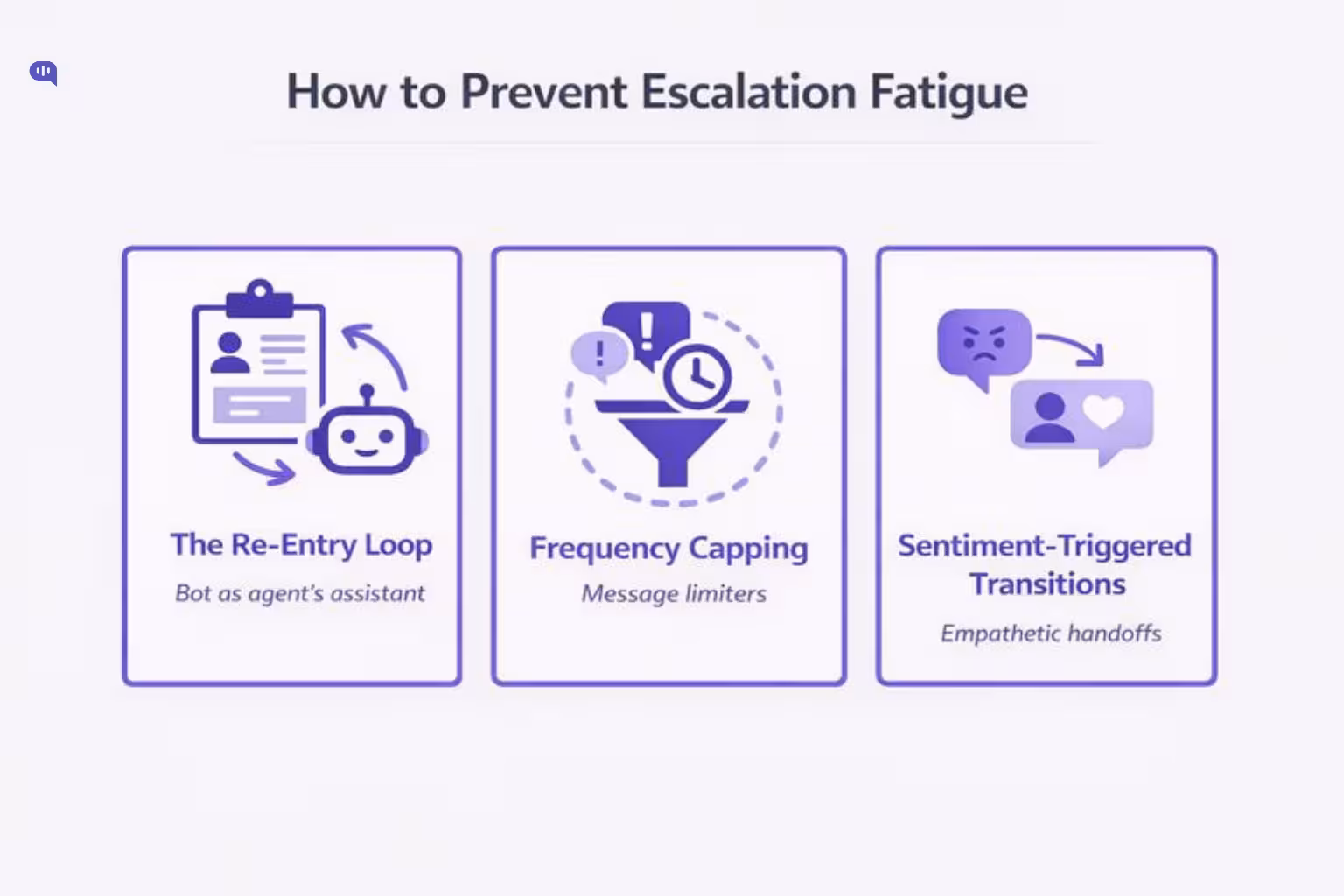 How to Prevent Escalation Fatigue

The Re-Entry Loop

Bot as agent's assistant

Frequency Capping

Message limiters

Sentiment-Triggered Transitions

Empathetic handoffs